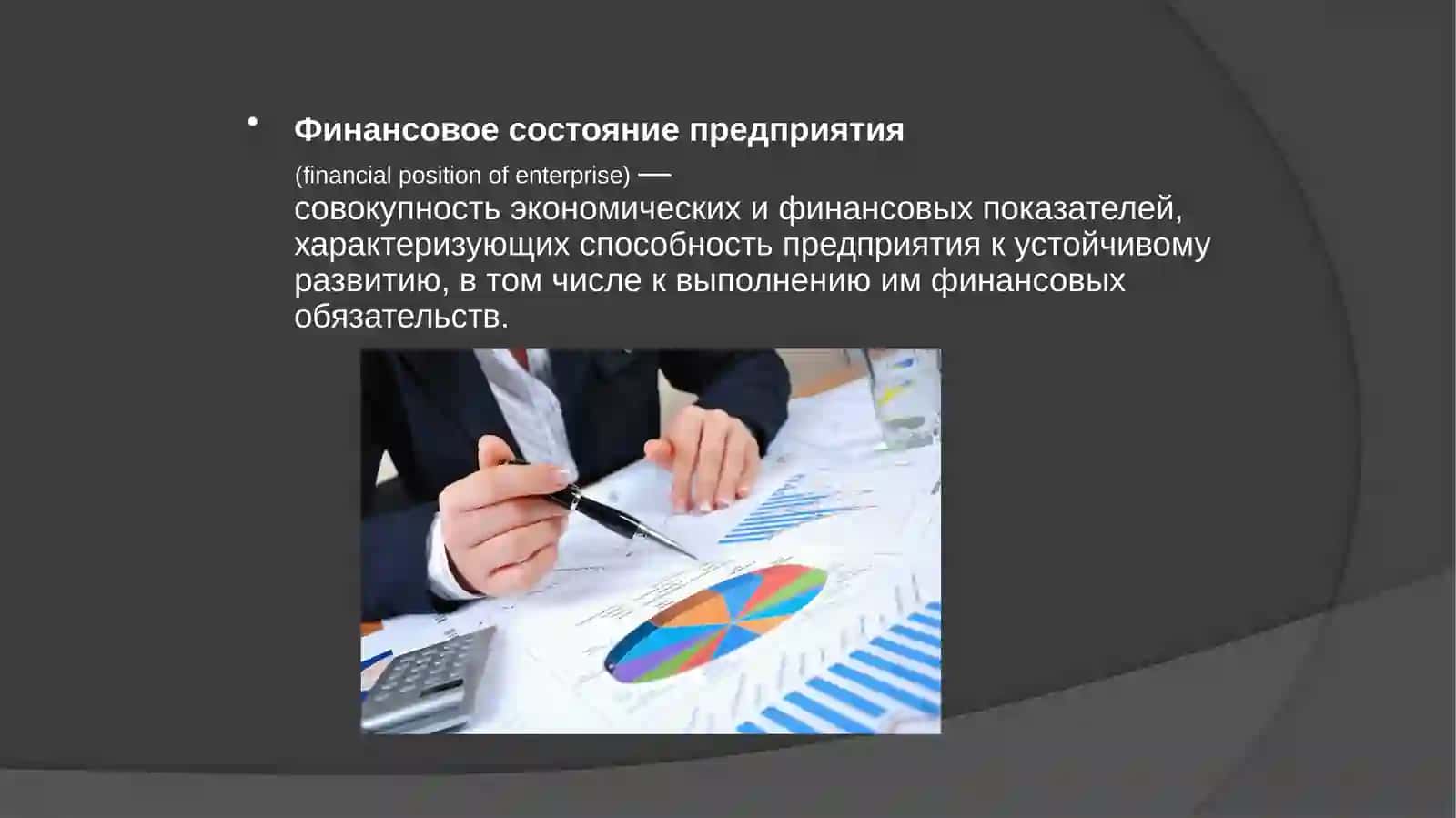 • Финансовое состояние предприятия

(financial position of enterprise) —
совокупность экономических и финансовых показателей, характеризующих способность предприятия к устойчивому развитию, в том числе к выполнению им финансовых обязательств.